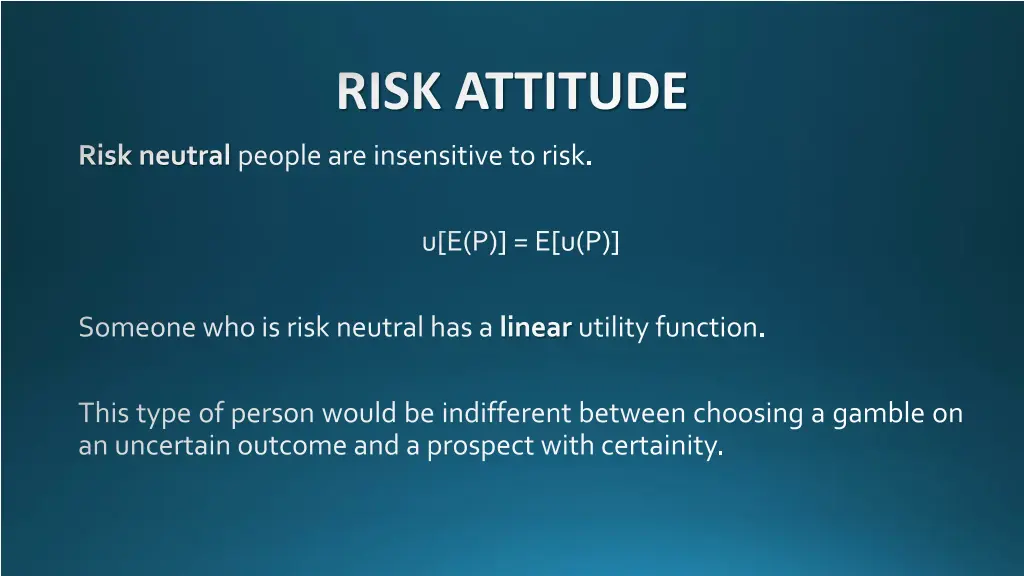 RISK ATTITUDE

Risk neutral people are insensitive to risk.

$u[E(P)] = E[u(P)]$

Someone who is risk neutral has a linear utility function.

This type of person would be indifferent between choosing a gamble on an uncertain outcome and a prospect with certainity.